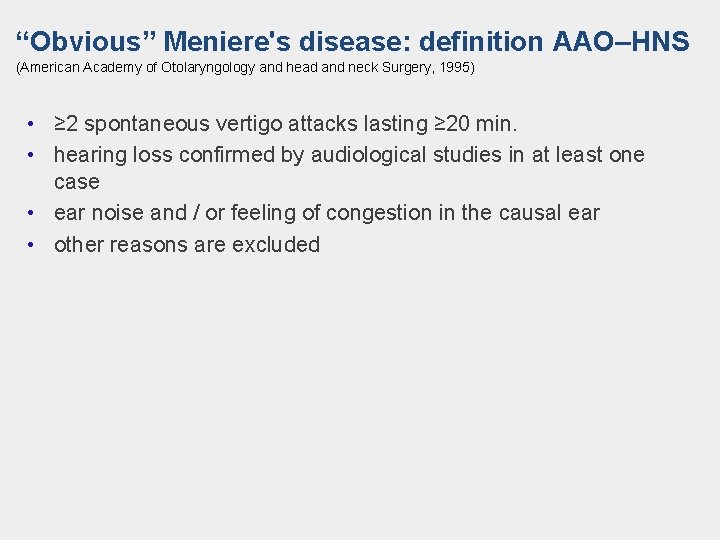 “Obvious” Meniere's disease: definition AAO–HNS
(American Academy of Otolaryngology and head and neck Surgery, 1995)

• ≥2 spontaneous vertigo attacks lasting ≥20 min.
• hearing loss confirmed by audiological studies in at least one case
• ear noise and / or feeling of congestion in the causal ear
• other reasons are excluded